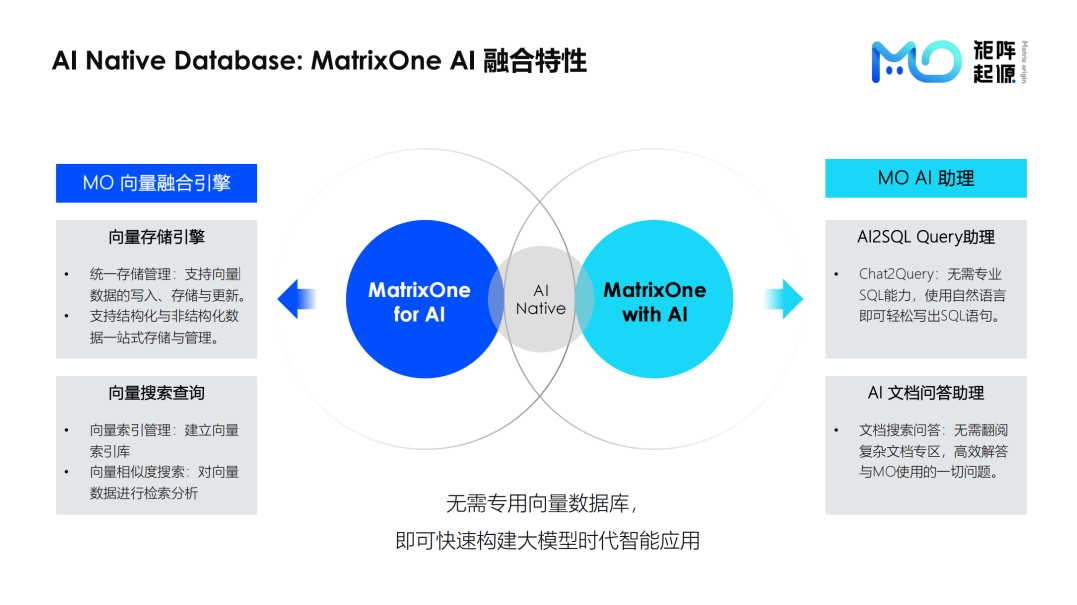 AI Native Database: MatrixOne AI 融合特性

MO 矩阵起源 Matrix origin

MO 向量融合引擎

向量存储引擎

• 统一存储管理：支持向量数据的写入、存储与更新。
• 支持结构化与非结构化数据一站式存储与管理。

向量搜索查询

• 向量索引管理：建立向量索引库
• 向量相似度搜索：对向量数据进行检索分析

MatrixOne for AI

AI Native

MatrixOne with AI

MO AI 助理

AI2SQL Query助理

• Chat2Query：无需专业SQL能力，使用自然语言即可轻松写出SQL语句。

AI 文档问答助理

• 文档搜索问答：无需翻阅复杂文档专区，高效解答与MO使用的一切问题。

无需专用向量数据库，
即可快速构建大模型时代智能应用